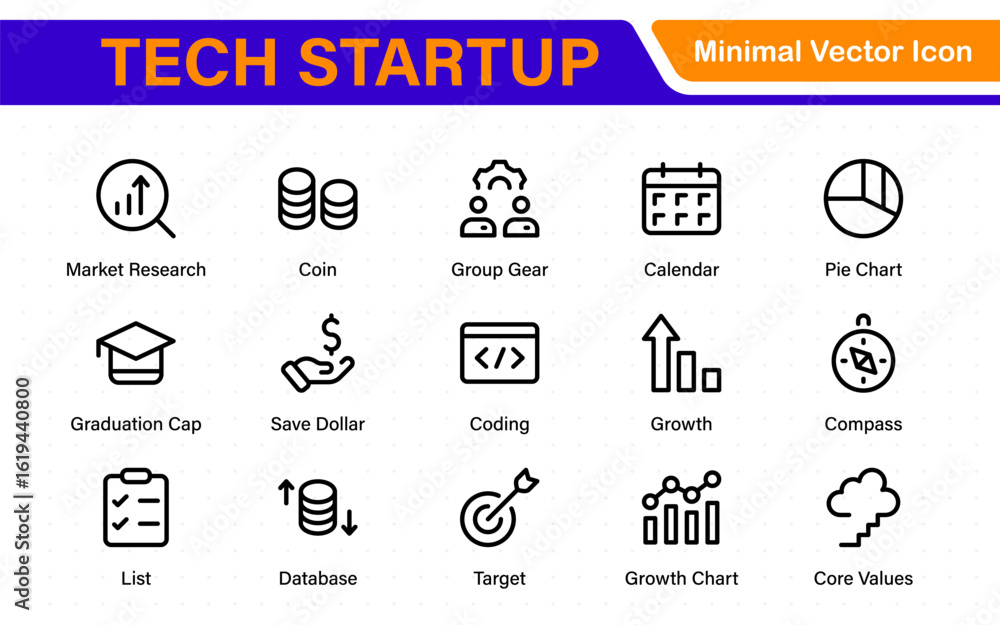 TECH STARTUP

Minimal Vector Icon

Market Research

Coin

Group Gear

Calendar

Pie Chart

Graduation Cap

Save Dollar

Coding

Growth

Compass

List

Database

Target

Growth Chart

Core Values

Adobe Stock | #1619440800